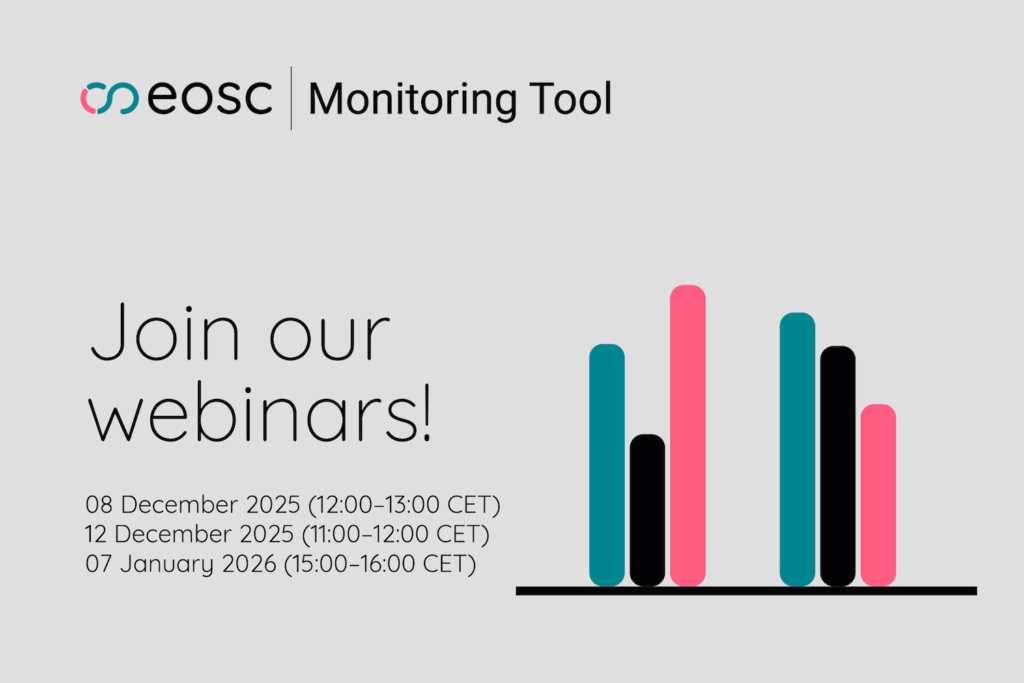 eosc | Monitoring Tool

Join our webinars!

08 December 2025 (12:00–13:00 CET)
12 December 2025 (11:00–12:00 CET)
07 January 2026 (15:00–16:00 CET)